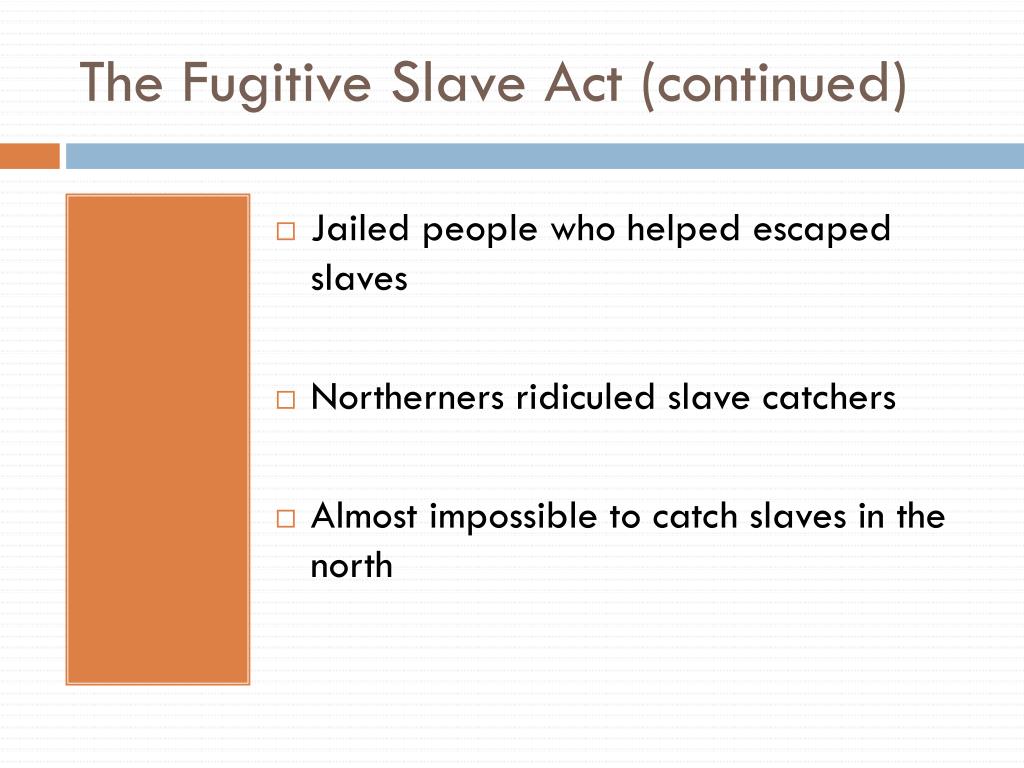 The Fugitive Slave Act (continued)

□ Jailed people who helped escaped slaves

□ Northerners ridiculed slave catchers

□ Almost impossible to catch slaves in the north